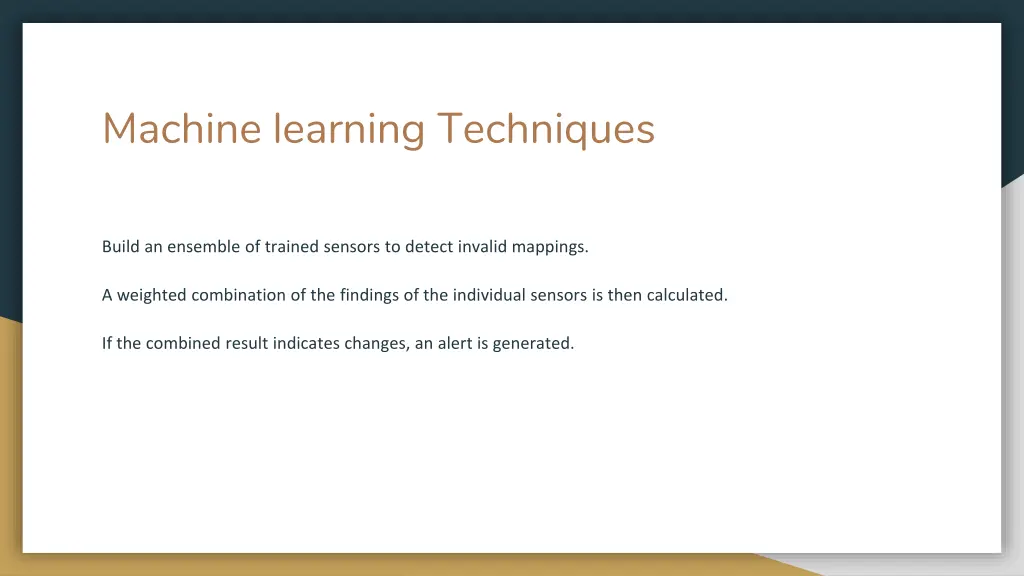 Machine learning Techniques

Build an ensemble of trained sensors to detect invalid mappings.

A weighted combination of the findings of the individual sensors is then calculated.

If the combined result indicates changes, an alert is generated.